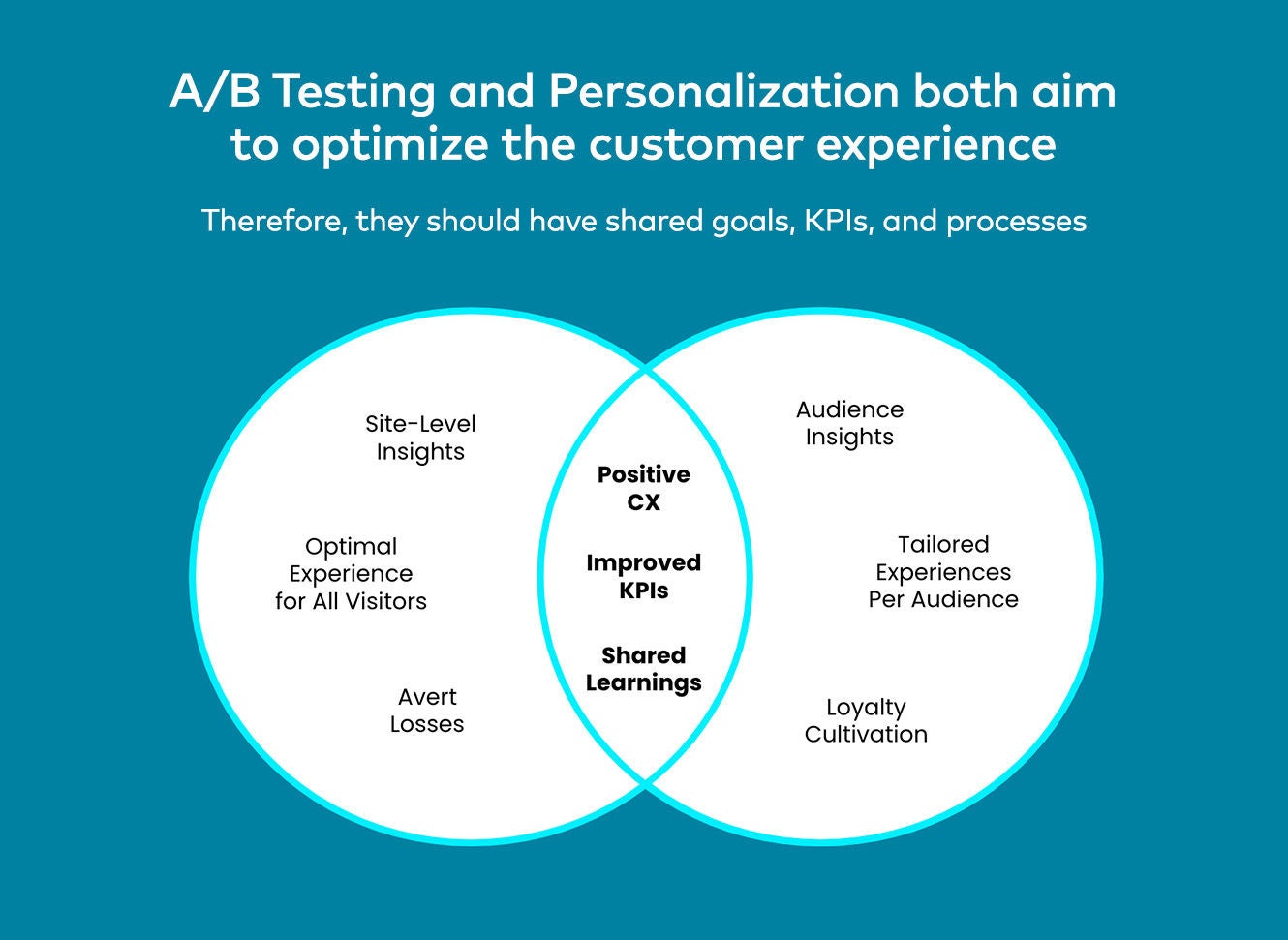 A/B Testing and Personalization both aim to optimize the customer experience

Therefore, they should have shared goals, KPIs, and processes

Site-Level Insights

Optimal Experience for All Visitors

Avert Losses

Positive CX

Improved KPIs

Shared Learnings

Audience Insights

Tailored Experiences Per Audience

Loyalty Cultivation